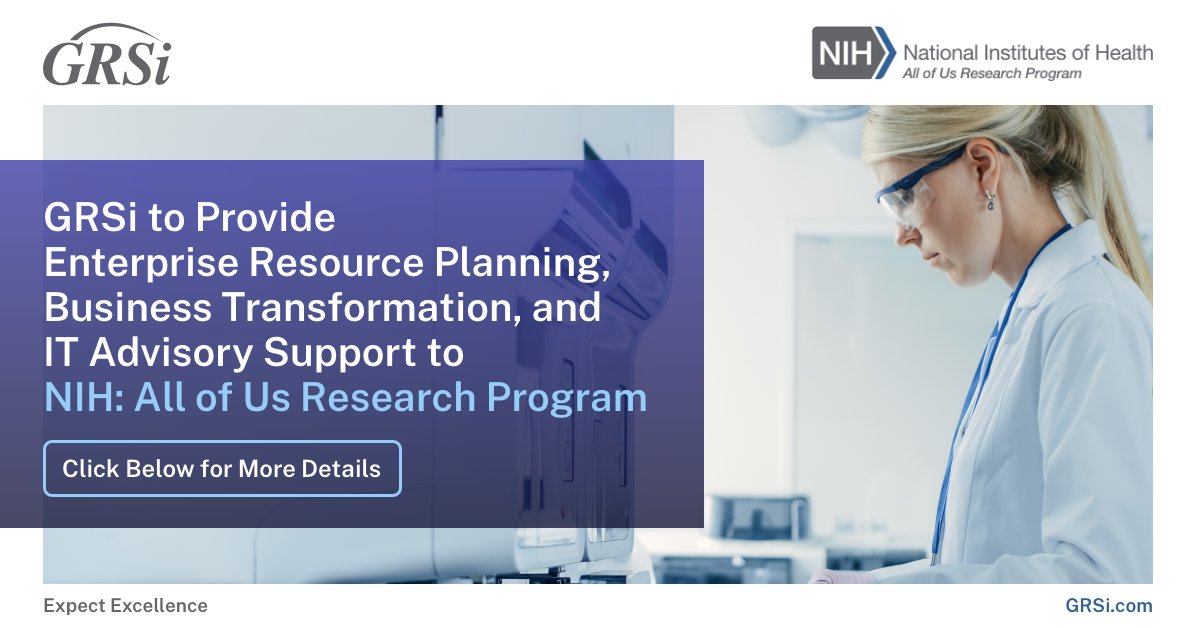 GRSi

NIH National Institutes of Health
All of Us Research Program

GRSi to Provide Enterprise Resource Planning, Business Transformation, and IT Advisory Support to NIH: All of Us Research Program

Click Below for More Details

Expect Excellence

GRSi.com